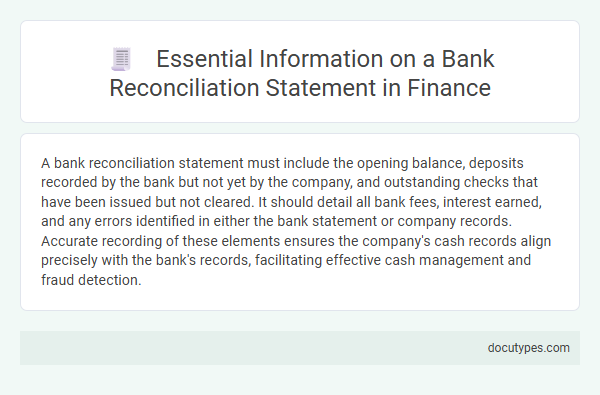 Essential Information on a Bank Reconciliation Statement in Finance

A bank reconciliation statement must include the opening balance, deposits recorded by the bank but not yet by the company, and outstanding checks that have been issued but not cleared. It should detail all bank fees, interest earned, and any errors identified in either the bank statement or company records. Accurate recording of these elements ensures the company's cash records align precisely with the bank's records, facilitating effective cash management and fraud detection.

docutypes.com